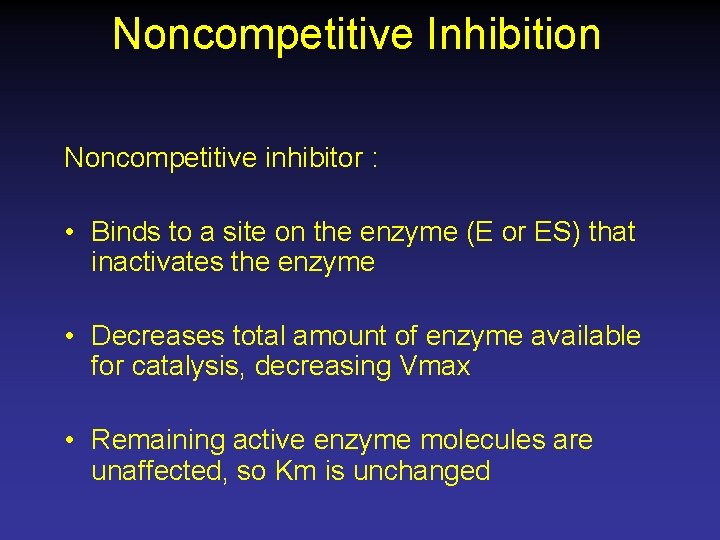 Noncompetitive Inhibition

Noncompetitive inhibitor :

• Binds to a site on the enzyme (E or ES) that inactivates the enzyme

• Decreases total amount of enzyme available for catalysis, decreasing Vmax

• Remaining active enzyme molecules are unaffected, so Km is unchanged